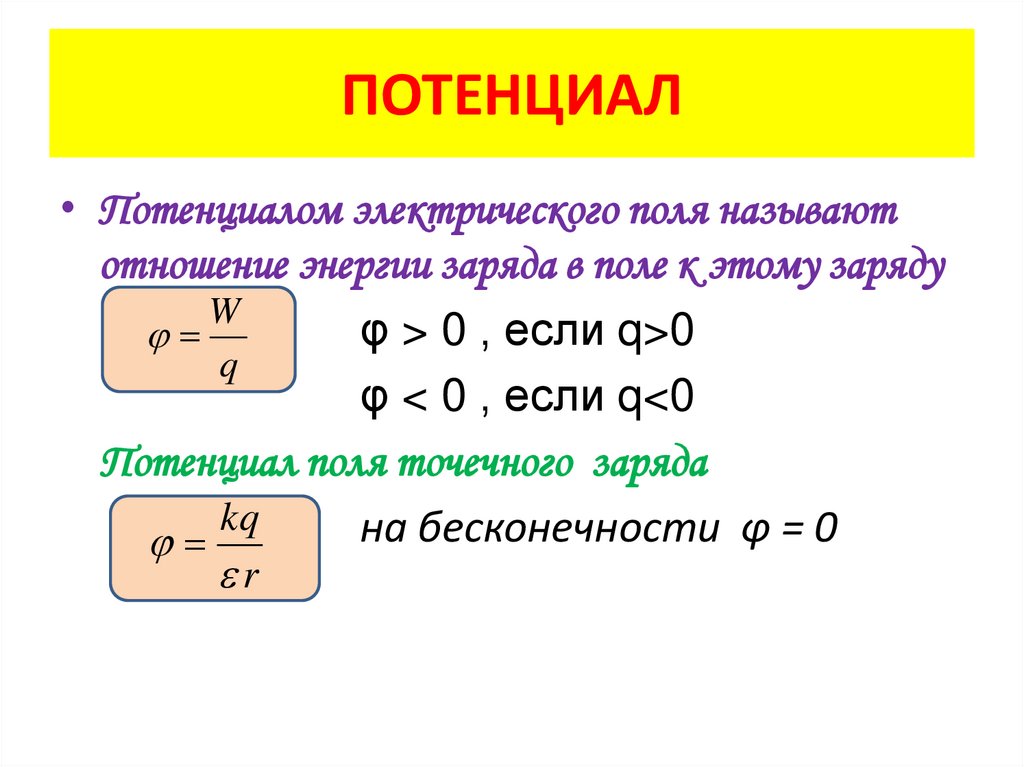 ПОТЕНЦИАЛ

• Потенциалом электрического поля называют отношение энергии заряда в поле к этому заряду

$\varphi = \frac{W}{q}$

φ > 0 , если q>0

φ < 0 , если q<0

Потенциал поля точечного заряда

$\varphi = \frac{kq}{\varepsilon r}$

на бесконечности φ = 0